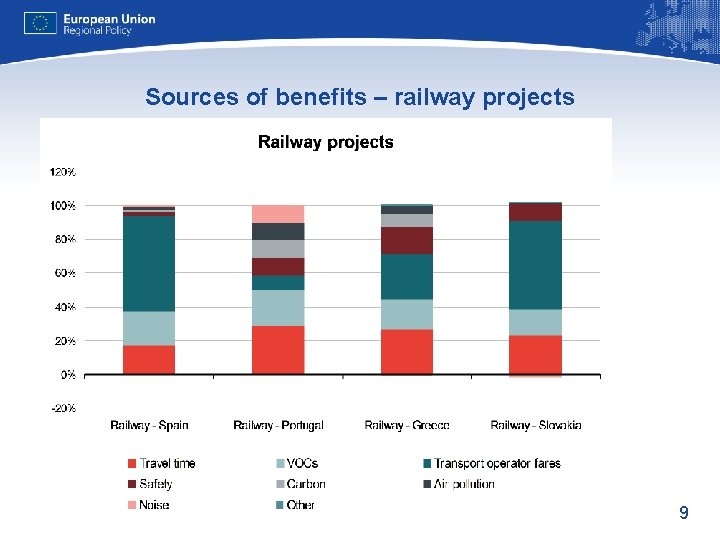 European Union
Regional Policy

Sources of benefits – railway projects

Railway projects

120%
100%
80%
60%
40%
20%
0%
-20%

Railway - Spain
Railway - Portugal
Railway - Greece
Railway - Slovakia

Travel time
VOCs
Transport operator fares
Safety
Carbon
Air pollution
Noise
Other

9